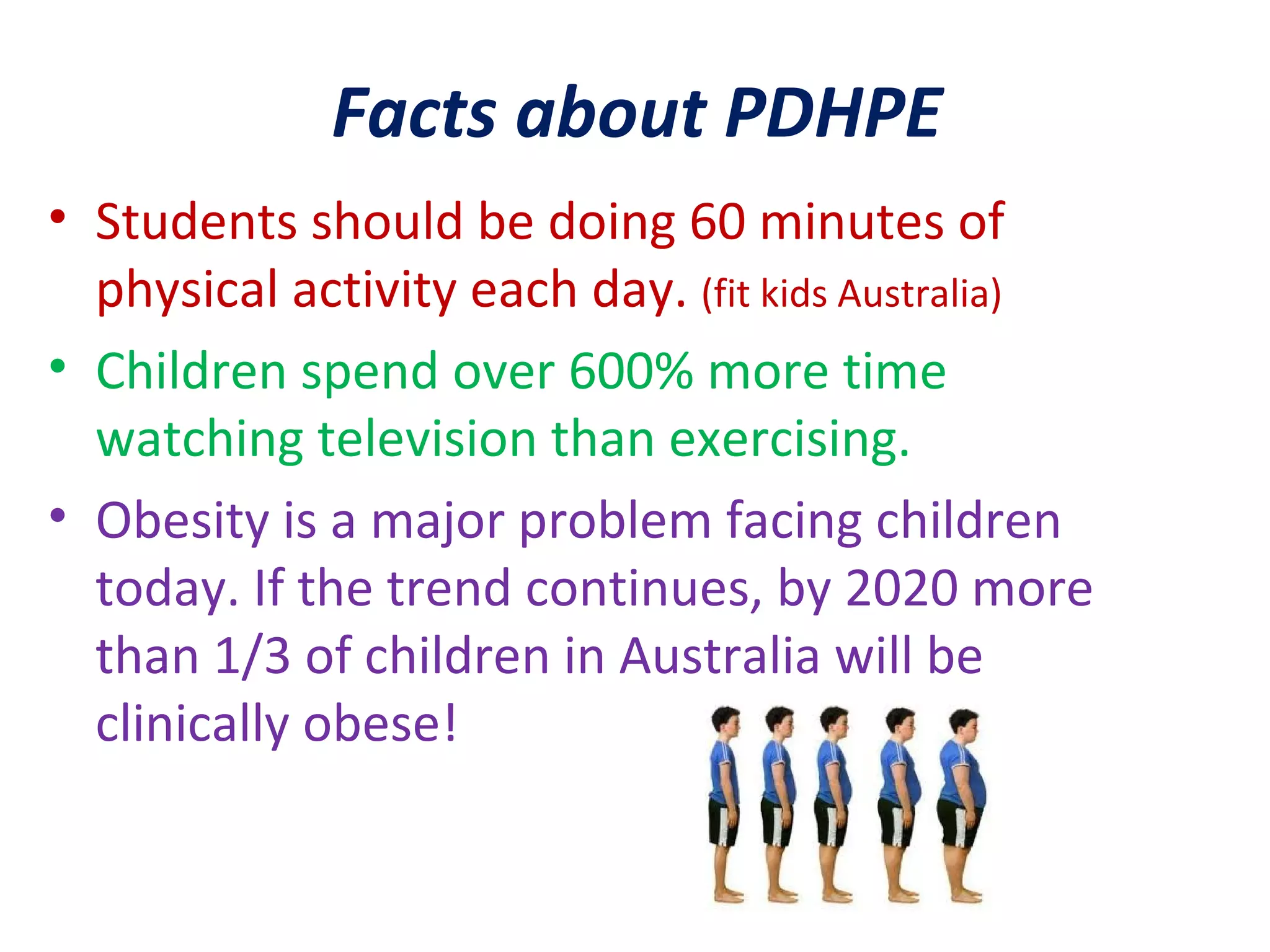 Facts about PDHPE

• Students should be doing 60 minutes of physical activity each day. (fit kids Australia)

• Children spend over 600% more time watching television than exercising.

• Obesity is a major problem facing children today. If the trend continues, by 2020 more than 1/3 of children in Australia will be clinically obese!